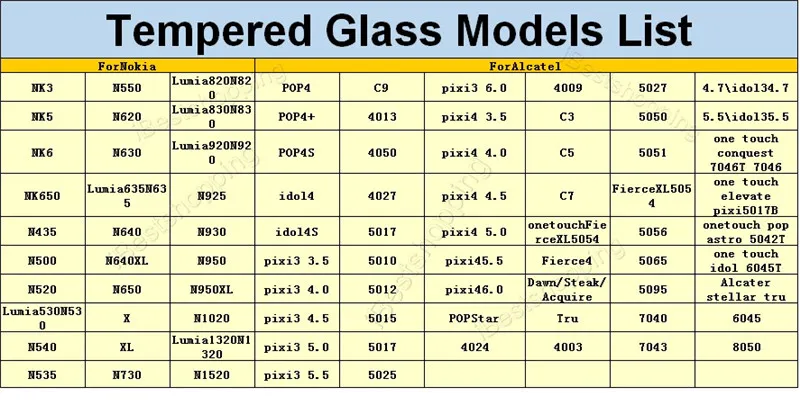 Tempered Glass Models List

| ForNokia | | | ForAlcatel | | | | | |
|---|---|---|---|---|---|---|---|---|
| NK3 | N550 | Lumia820N820 | POP4 | C9 | pixi3 6.0 | 4009 | 5027 | 4.7\idol34.7 |
| NK5 | N620 | Lumia830N830 | POP4+ | 4013 | pixi4 3.5 | C3 | 5050 | 5.5\idol35.5 |
| NK6 | N630 | Lumia920N920 | POP4S | 4050 | pixi4 4.0 | C5 | 5051 | one touch conquest 7046T 7046 |
| NK650 | Lumia635N635 | N925 | idol4 | 4027 | pixi4 4.5 | C7 | FierceXL5054 | one touch elevate pixi5017B |
| N435 | N640 | N930 | idol4S | 5017 | pixi4 5.0 | onetouchFierceXL5054 | 5056 | onetouch pop astro 5042T |
| N500 | N640XL | N950 | pixi3 3.5 | 5010 | pixi45.5 | Fierce4 | 5065 | one touch idol 6045T |
| N520 | N650 | N950XL | pixi3 4.0 | 5012 | pixi46.0 | Dawn/Steak/Acquire | 5095 | Alcater stellar tru |
| Lumia530N530 | X | N1020 | pixi3 4.5 | 5015 | POPStar | Tru | 7040 | 6045 |
| N540 | XL | Lumia1320N1320 | pixi3 5.0 | 5017 | 4024 | 4003 | 7043 | 8050 |
| N535 | N730 | N1520 | pixi3 5.5 | 5025 | | | | |